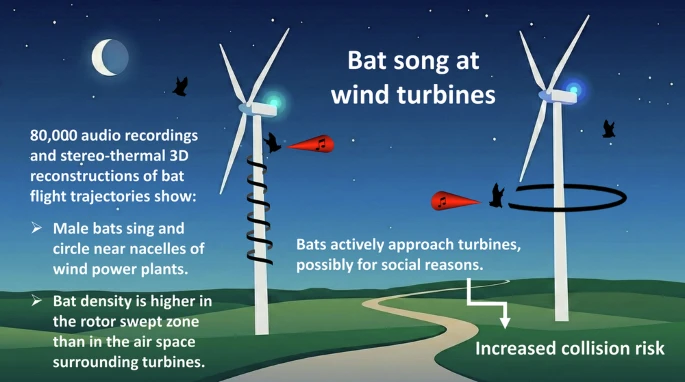 Bat song at wind turbines

80,000 audio recordings and stereo-thermal 3D reconstructions of bat flight trajectories show:

➢ Male bats sing and circle near nacelles of wind power plants.

➢ Bat density is higher in the rotor swept zone than in the air space surrounding turbines.

Bats actively approach turbines, possibly for social reasons.

Increased collision risk